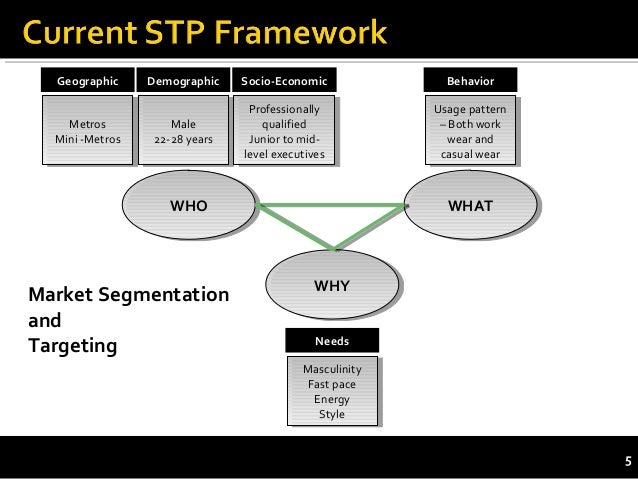 Current STP Framework

Geographic

Metros
Mini -Metros

Demographic

Male
22-28 years

Socio-Economic

Professionally qualified
Junior to mid-level executives

Behavior

Usage pattern – Both work wear and casual wear

WHO

WHAT

WHY

Market Segmentation and Targeting

Needs

Masculinity
Fast pace
Energy
Style

5